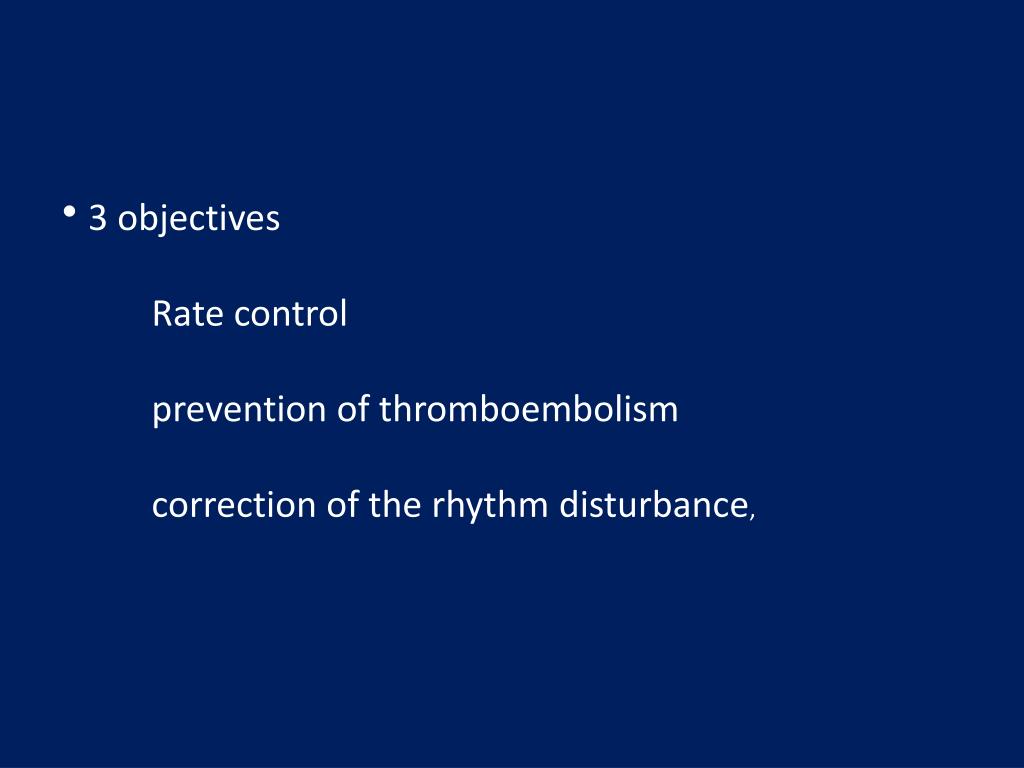 • 3 objectives

Rate control

prevention of thromboembolism

correction of the rhythm disturbance,